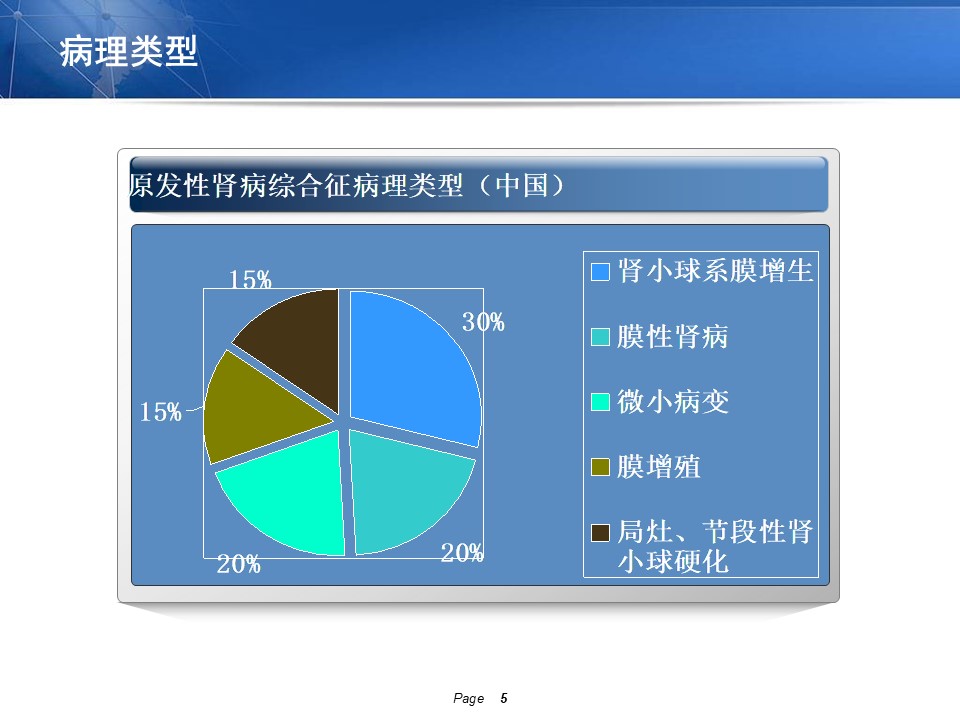 病理类型

原发性肾病综合征病理类型（中国）

15%
30%
15%
20%
20%

肾小球系膜增生
膜性肾病
微小病变
膜增殖
局灶、节段性肾小球硬化

Page 5